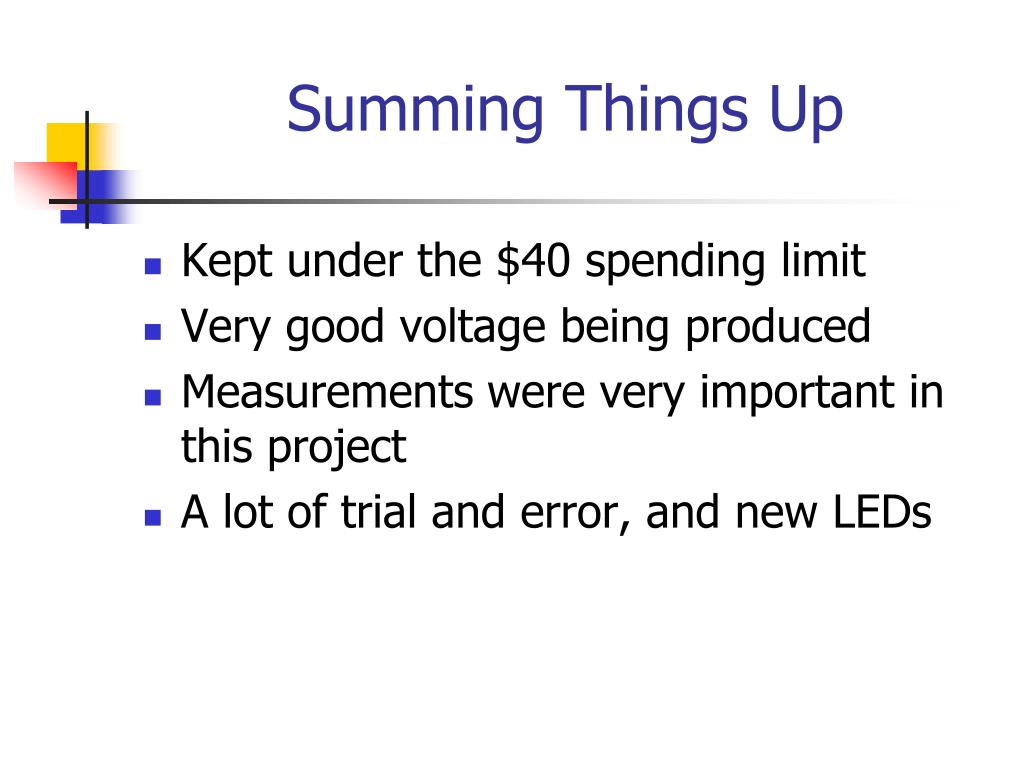 Summing Things Up

- Kept under the \$40 spending limit
- Very good voltage being produced
- Measurements were very important in this project
- A lot of trial and error, and new LEDs